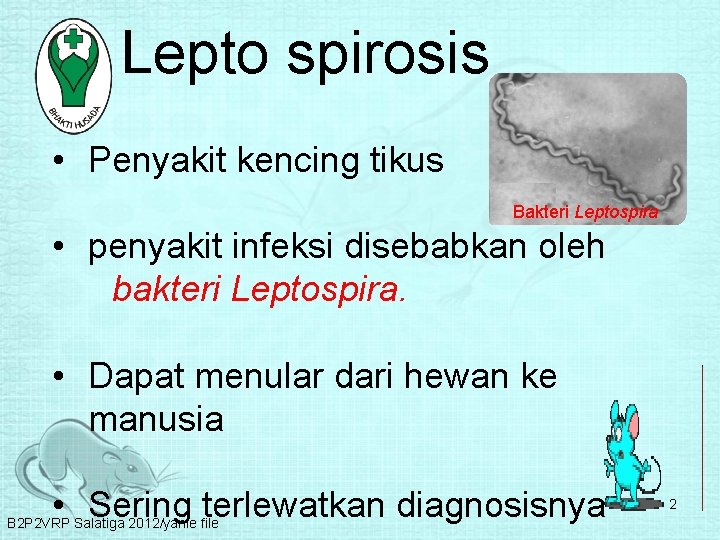 BHAKTI HUSADA

Lepto spirosis

Bakteri Leptospira

• Penyakit kencing tikus

• penyakit infeksi disebabkan oleh bakteri Leptospira.

• Dapat menular dari hewan ke manusia

• Sering terlewatkan diagnosisnya

B2P2VRP Salatiga 2012/yanie file

2